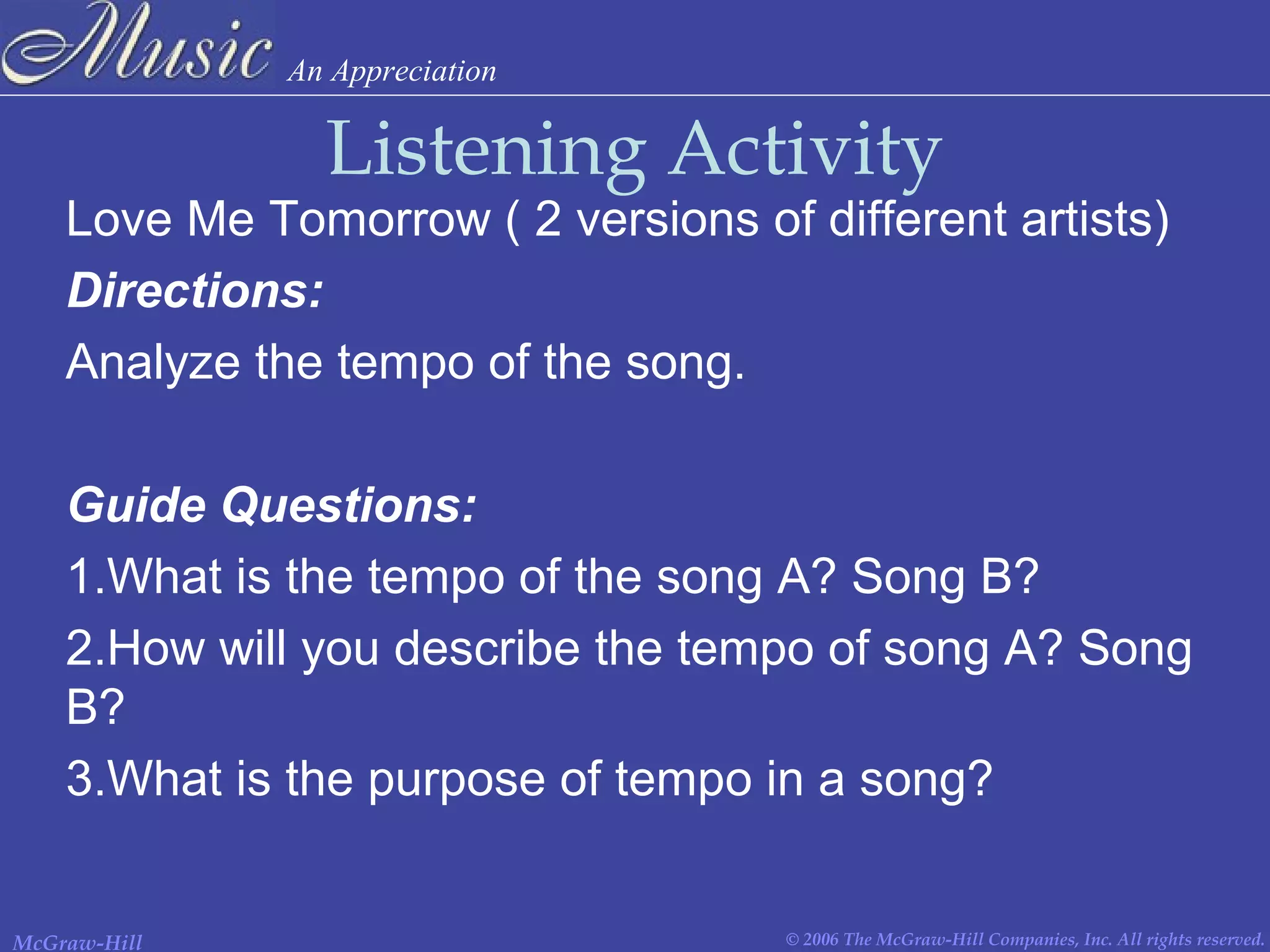 Music An Appreciation

Listening Activity

Love Me Tomorrow ( 2 versions of different artists)

Directions:

Analyze the tempo of the song.

Guide Questions:

1.What is the tempo of the song A? Song B?

2.How will you describe the tempo of song A? Song B?

3.What is the purpose of tempo in a song?

McGraw-Hill

© 2006 The McGraw-Hill Companies, Inc. All rights reserved.